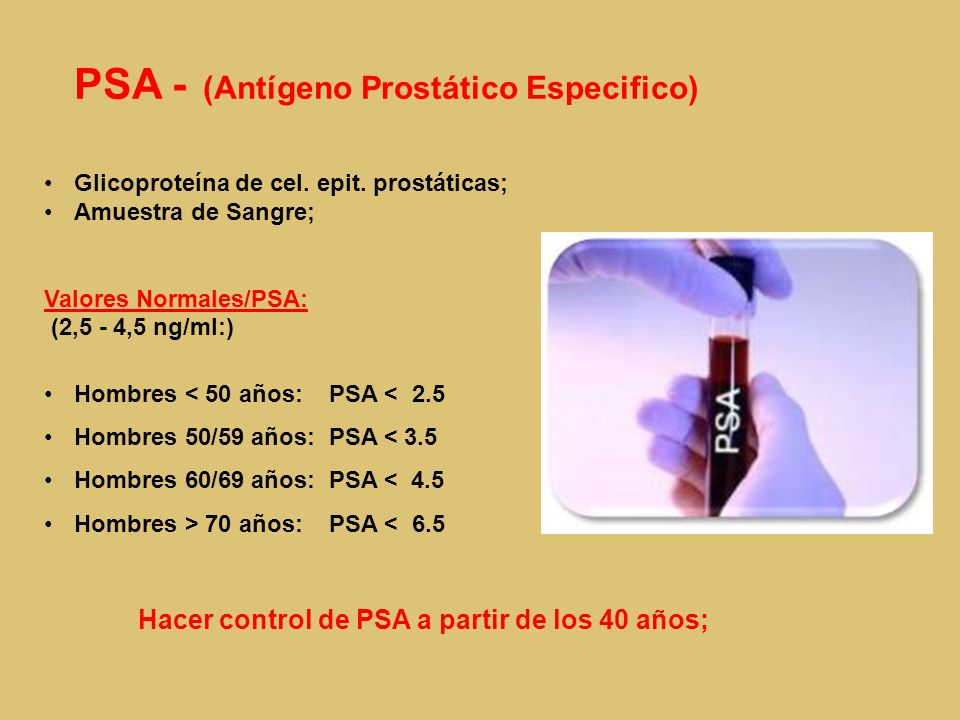 PSA - (Antígeno Prostático Especifico)

• Glicoproteína de cel. epit. prostáticas;
• Amuestra de Sangre;

Valores Normales/PSA:
(2,5 - 4,5 ng/ml:)

• Hombres < 50 años: PSA < 2.5
• Hombres 50/59 años: PSA < 3.5
• Hombres 60/69 años: PSA < 4.5
• Hombres > 70 años: PSA < 6.5

PSA

Hacer control de PSA a partir de los 40 años;